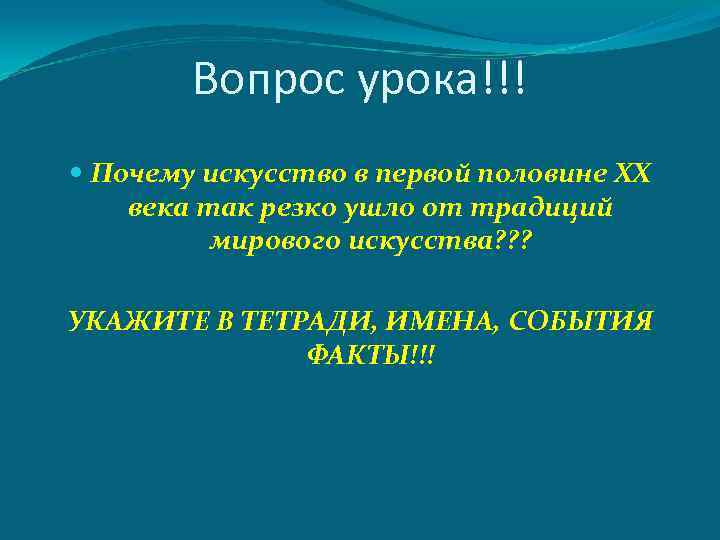 Вопрос урока!!!

Почему искусство в первой половине XX века так резко ушло от традиций мирового искусства???

УКАЖИТЕ В ТЕТРАДИ, ИМЕНА, СОБЫТИЯ ФАКТЫ!!!